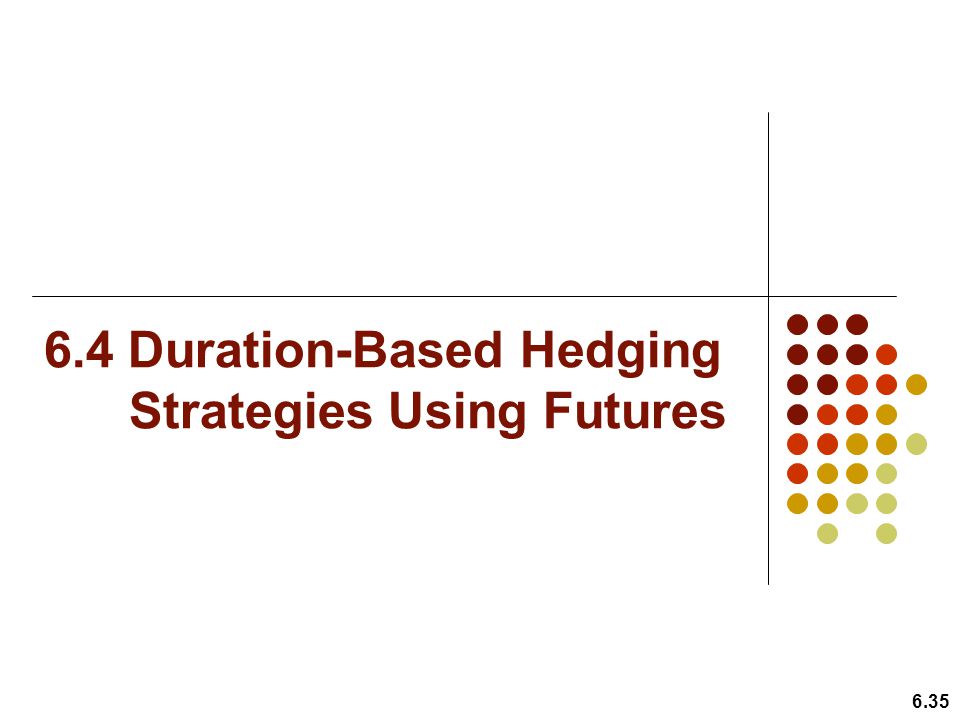 6.4 Duration-Based Hedging Strategies Using Futures

6.35